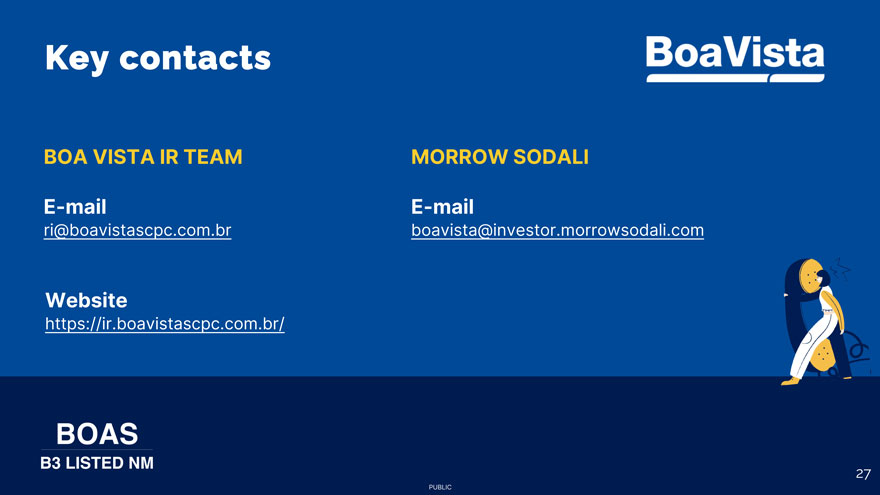 Key contacts

BoaVista

BOA VISTA IR TEAM

E-mail
ri@boavistascpc.com.br

Website
https://ir.boavistascpc.com.br/

MORROW SODALI

E-mail
boavista@investor.morrowsodali.com

BOAS
B3 LISTED NM

PUBLIC

27